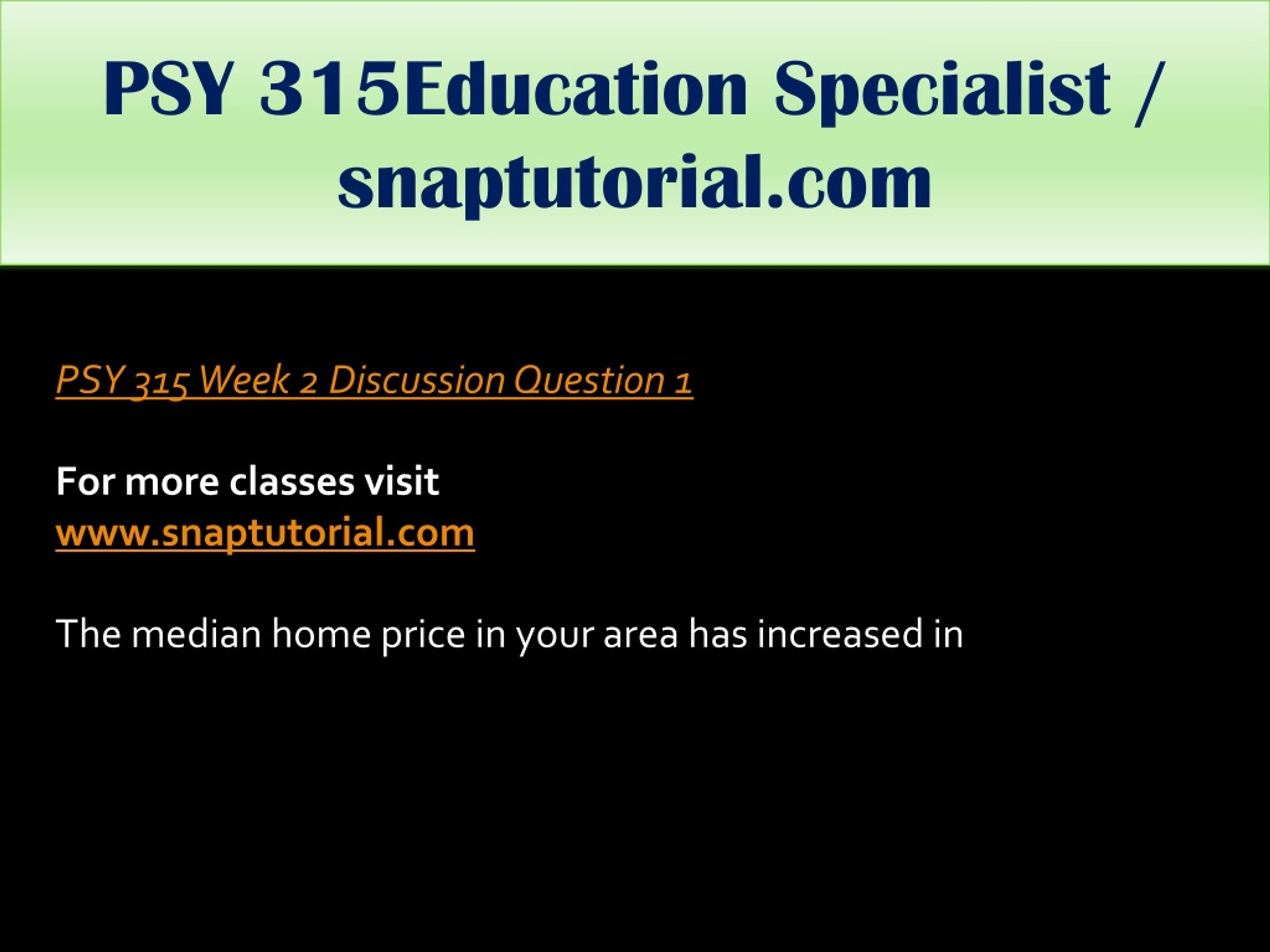 PSY 315Education Specialist / snaptutorial.com

PSY 315 Week 2 Discussion Question 1

For more classes visit
www.snaptutorial.com

The median home price in your area has increased in